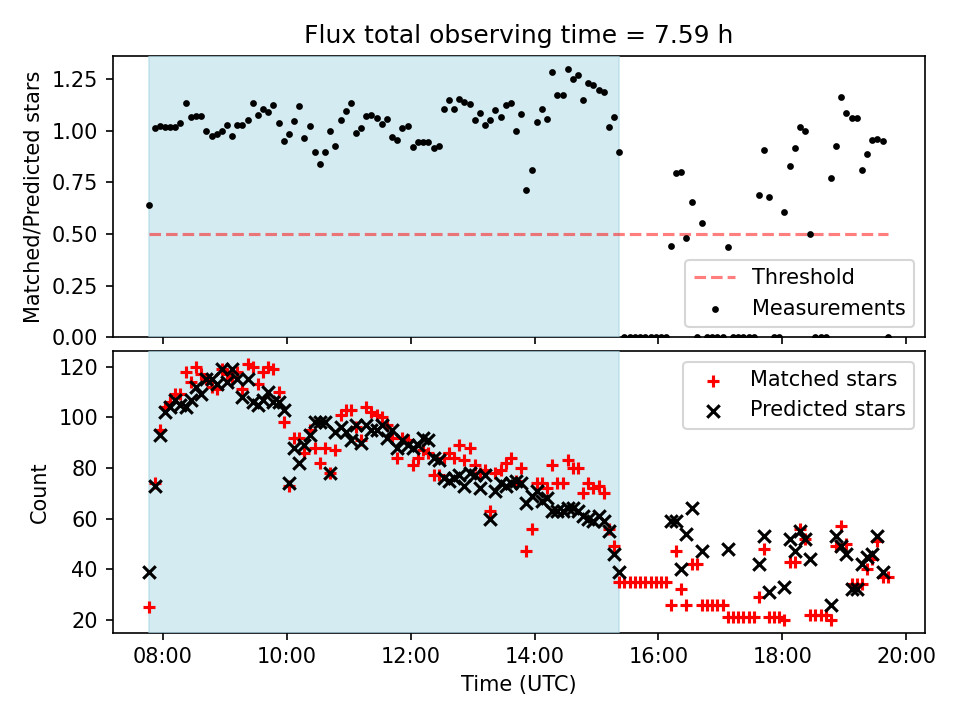 Flux total observing time = 7.59 h

Matched/Predicted stars

1.25
1.00
0.75
0.50
0.25
0.00

Threshold
Measurements

Count

120
100
80
60
40
20

Matched stars
Predicted stars

08:00
10:00
12:00
14:00
16:00
18:00
20:00

Time (UTC)